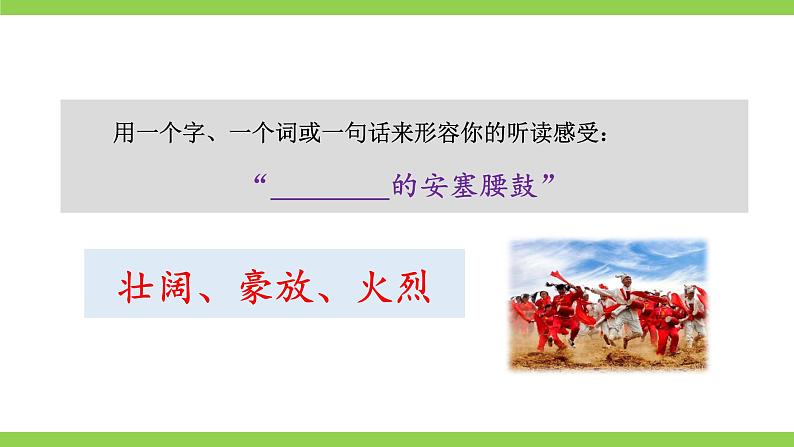 用一个字、一个词或一句话来形容你的听读感受：

“________的安塞腰鼓”

壮阔、豪放、火烈